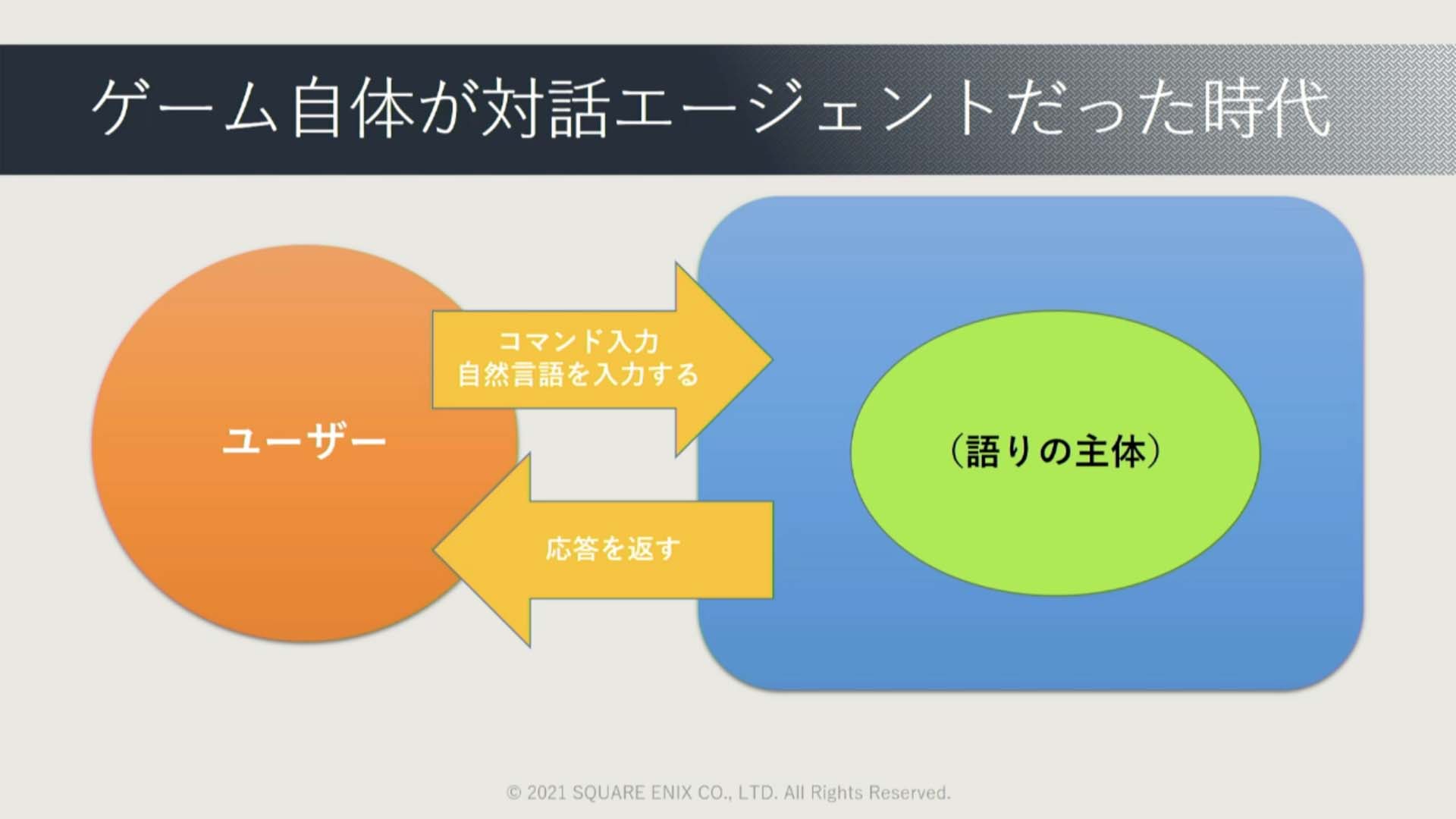 ゲーム自体が対話エージェントだった時代

ユーザー

コマンド入力
自然言語を入力する

応答を返す

（語りの主体）

© 2021 SQUARE ENIX CO., LTD. All Rights Reserved.